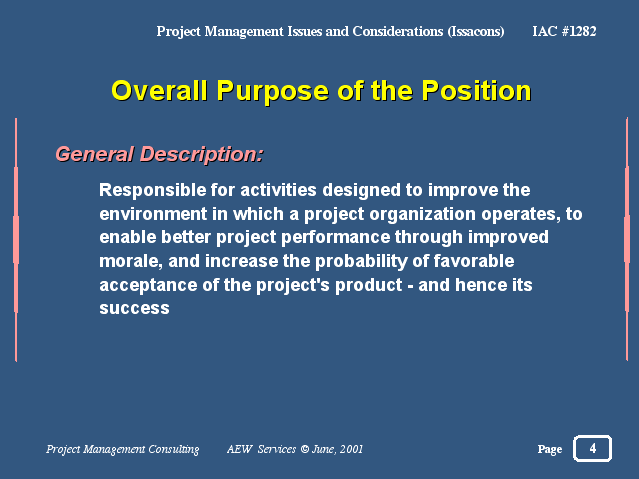 Project Management Issues and Considerations (Issacons) IAC #1282

Overall Purpose of the Position

General Description:

Responsible for activities designed to improve the environment in which a project organization operates, to enable better project performance through improved morale, and increase the probability of favorable acceptance of the project's product - and hence its success

Project Management Consulting AEW Services © June, 2001

Page 4